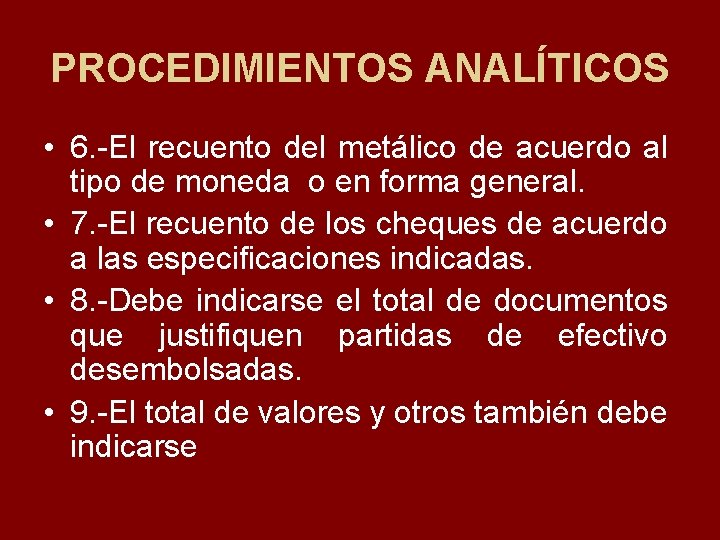 PROCEDIMIENTOS ANALÍTICOS

• 6.-El recuento del metálico de acuerdo al tipo de moneda o en forma general.
• 7.-El recuento de los cheques de acuerdo a las especificaciones indicadas.
• 8.-Debe indicarse el total de documentos que justifiquen partidas de efectivo desembolsadas.
• 9.-El total de valores y otros también debe indicarse